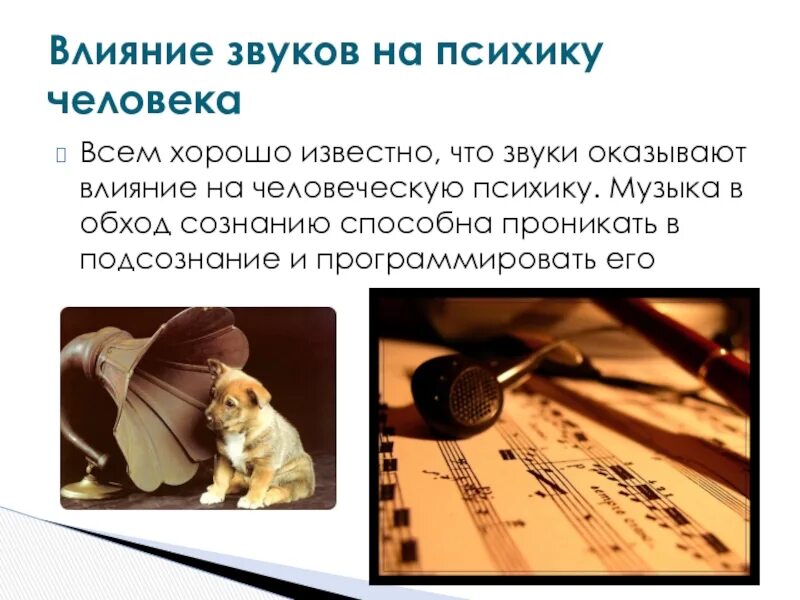 Влияние звуков на психику человека

Всем хорошо известно, что звуки оказывают влияние на человеческую психику. Музыка в обход сознанию способна проникать в подсознание и программировать его